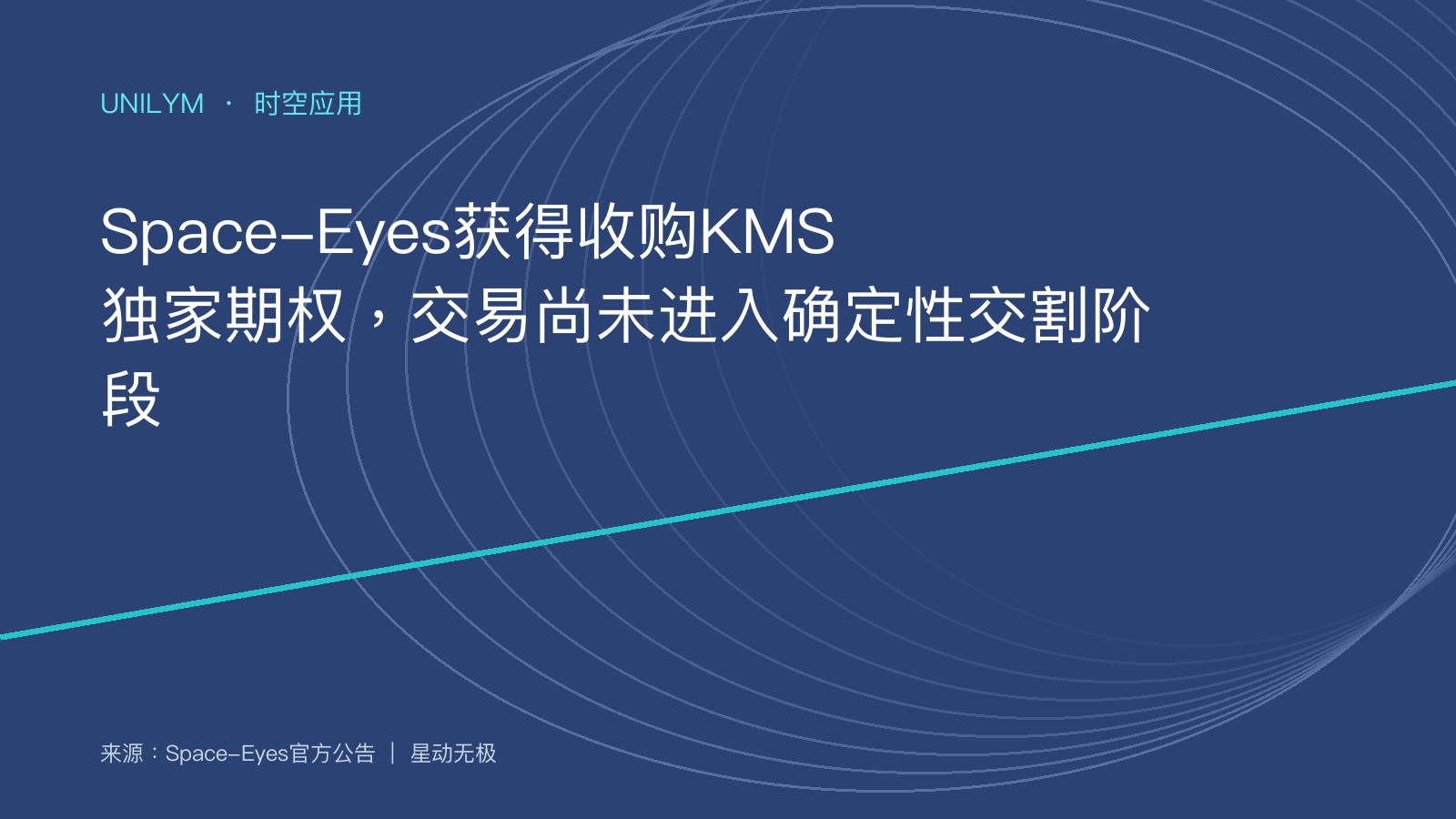 UNILYM · 时空应用

Space-Eyes获得收购KMS独家期权，交易尚未进入确定性交割阶段

来源：Space-Eyes官方公告 ｜ 星动无极